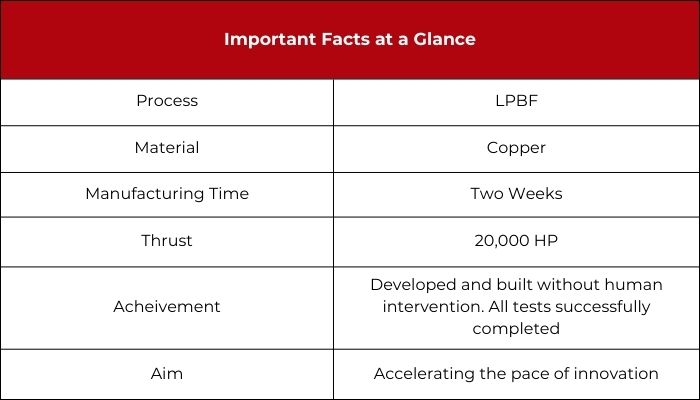 | Important Facts at a Glance | |
|---|---|
| Process | LPBF |
| Material | Copper |
| Manufacturing Time | Two Weeks |
| Thrust | 20,000 HP |
| Acheivement | Developed and built without human intervention. All tests successfully completed |
| Aim | Accelerating the pace of innovation |